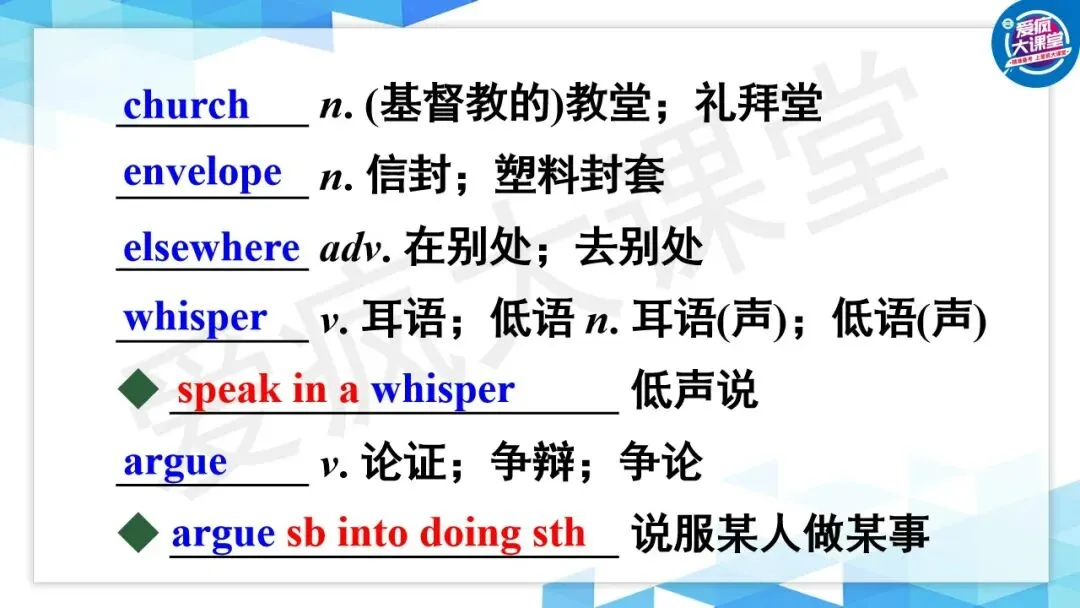 爱疯大课堂

church n. (基督教的)教堂；礼拜堂

envelope n. 信封；塑料封套

elsewhere adv. 在别处；去别处

whisper v. 耳语；低语 n. 耳语(声)；低语(声)

◆ speak in a whisper 低声说

argue v. 论证；争辩；争论

◆ argue sb into doing sth 说服某人做某事

爱疯大课堂